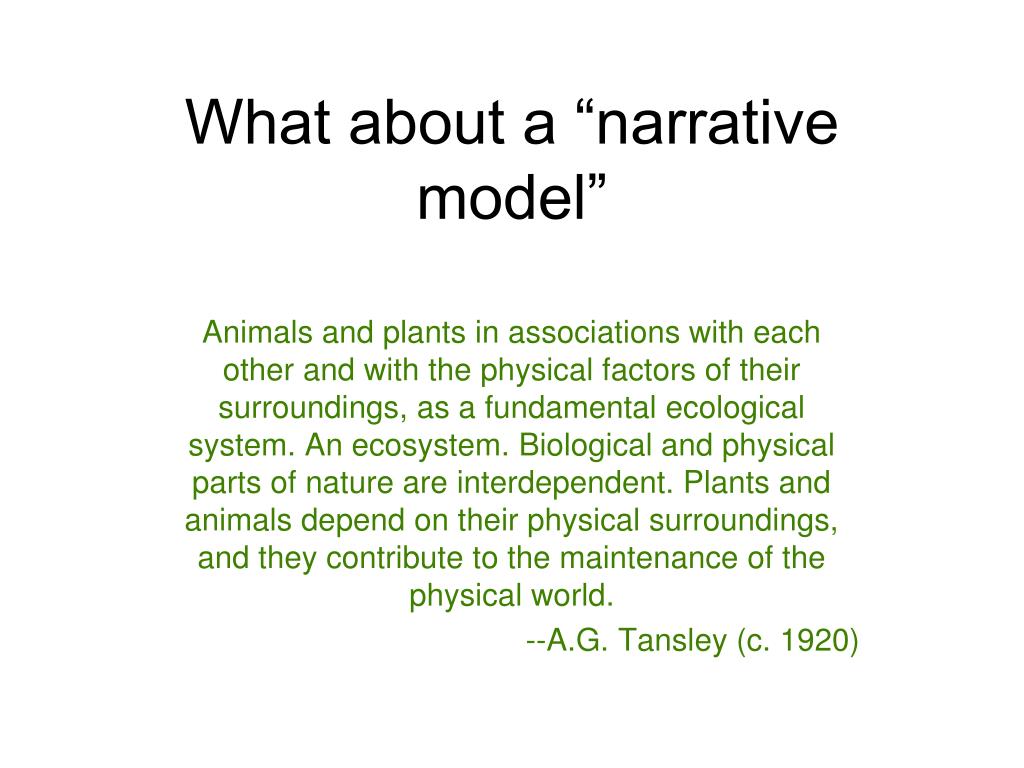 What about a “narrative model”

Animals and plants in associations with each other and with the physical factors of their surroundings, as a fundamental ecological system. An ecosystem. Biological and physical parts of nature are interdependent. Plants and animals depend on their physical surroundings, and they contribute to the maintenance of the physical world.

--A.G. Tansley (c. 1920)